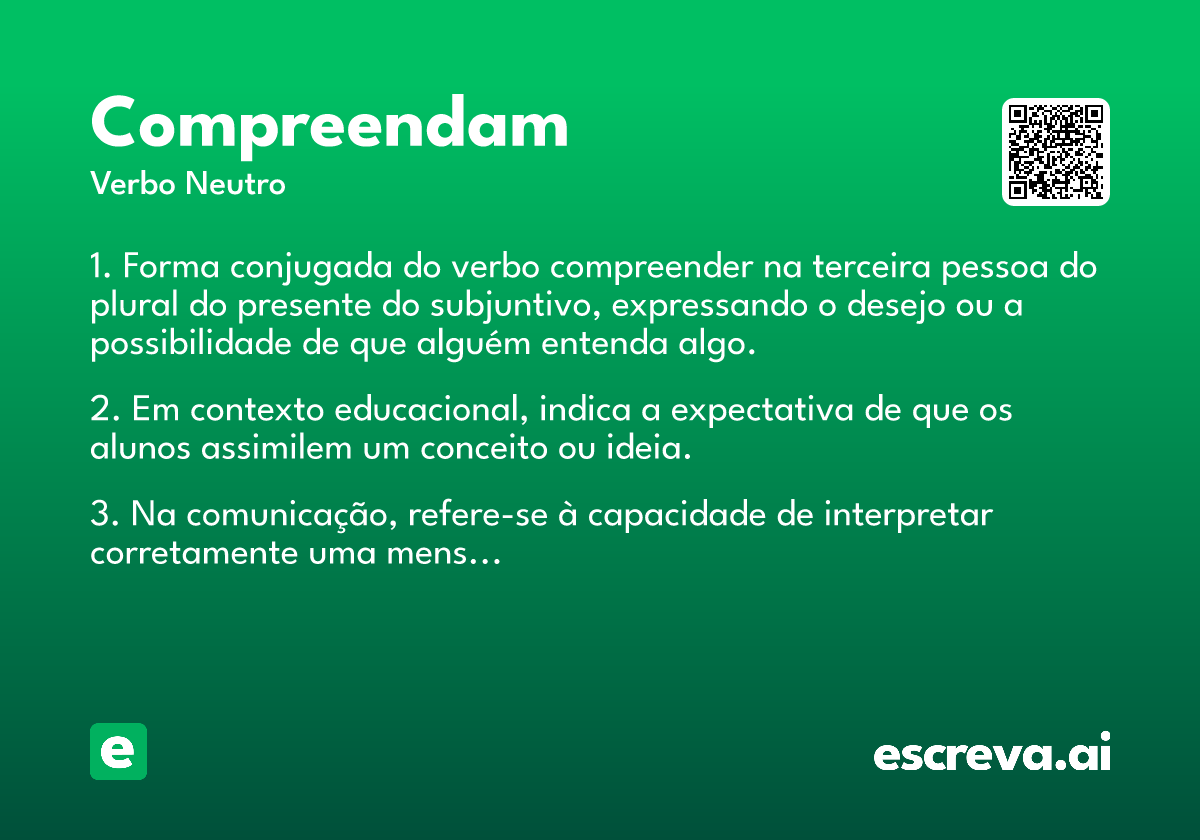 Compreendam
Verbo Neutro

1. Forma conjugada do verbo compreender na terceira pessoa do plural do presente do subjuntivo, expressando o desejo ou a possibilidade de que alguém entenda algo.

2. Em contexto educacional, indica a expectativa de que os alunos assimilem um conceito ou ideia.

3. Na comunicação, refere-se à capacidade de interpretar corretamente uma mens...

e

escreva.ai